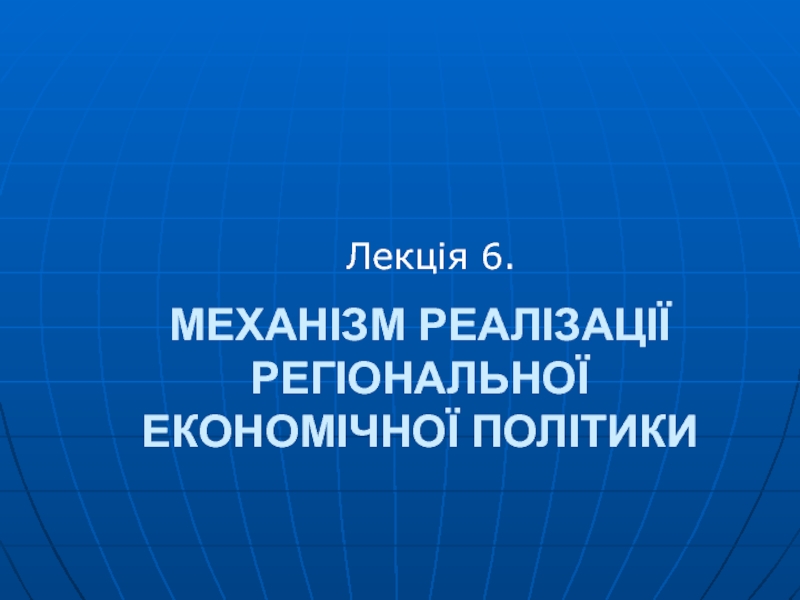 Лекція 6.

МЕХАНІЗМ РЕАЛІЗАЦІЇ РЕГІОНАЛЬНОЇ ЕКОНОМІЧНОЇ ПОЛІТИКИ